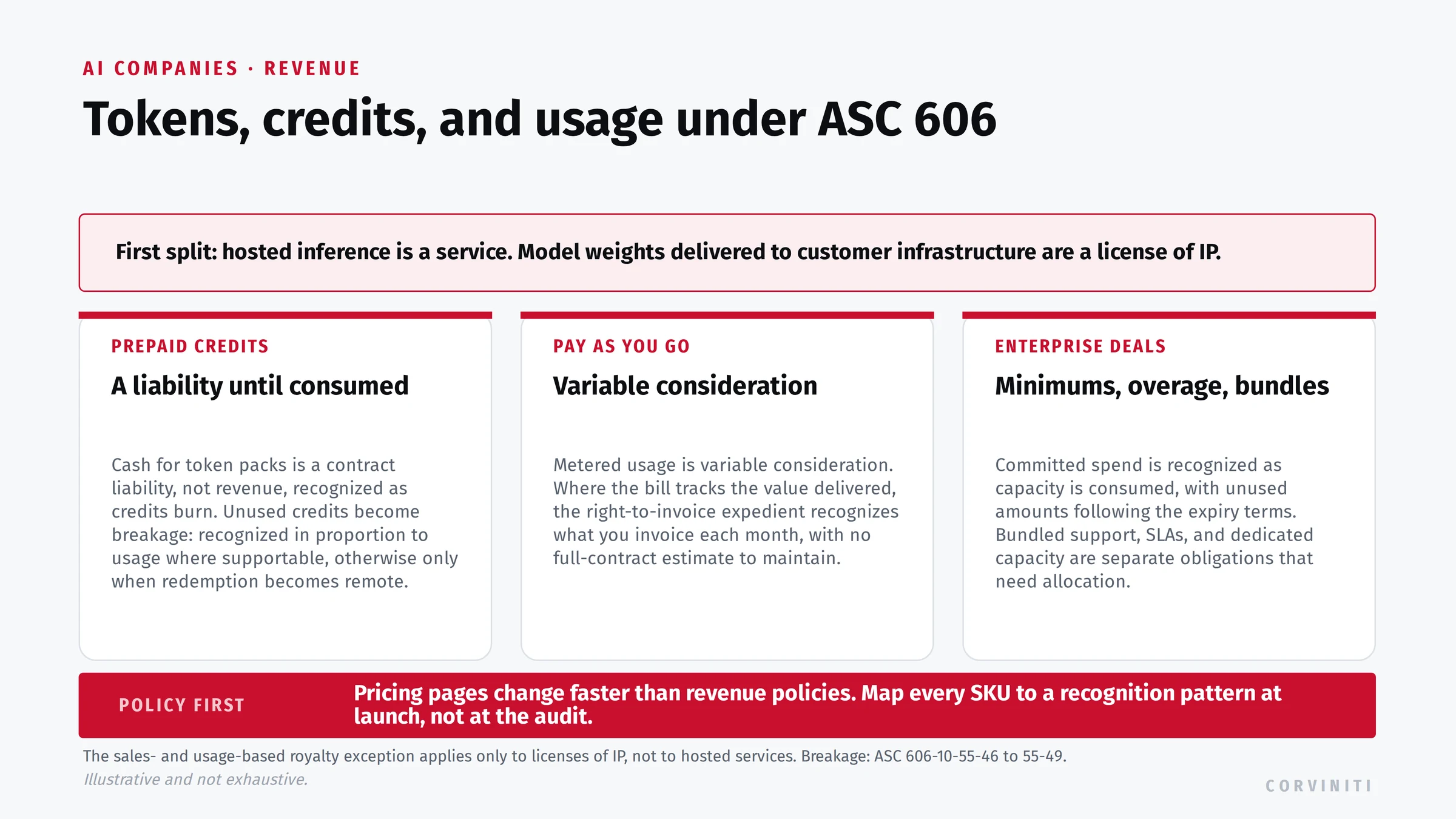 AI COMPANIES · REVENUE

Tokens, credits, and usage under ASC 606

First split: hosted inference is a service. Model weights delivered to customer infrastructure are a license of IP.

PREPAID CREDITS

A liability until consumed

Cash for token packs is a contract liability, not revenue, recognized as credits burn. Unused credits become breakage: recognized in proportion to usage where supportable, otherwise only when redemption becomes remote.

PAY AS YOU GO

Variable consideration

Metered usage is variable consideration. Where the bill tracks the value delivered, the right-to-invoice expedient recognizes what you invoice each month, with no full-contract estimate to maintain.

ENTERPRISE DEALS

Minimums, overage, bundles

Committed spend is recognized as capacity is consumed, with unused amounts following the expiry terms. Bundled support, SLAs, and dedicated capacity are separate obligations that need allocation.

POLICY FIRST

Pricing pages change faster than revenue policies. Map every SKU to a recognition pattern at launch, not at the audit.

The sales- and usage-based royalty exception applies only to licenses of IP, not to hosted services. Breakage: ASC 606-10-55-46 to 55-49.

Illustrative and not exhaustive.

CORVINITI